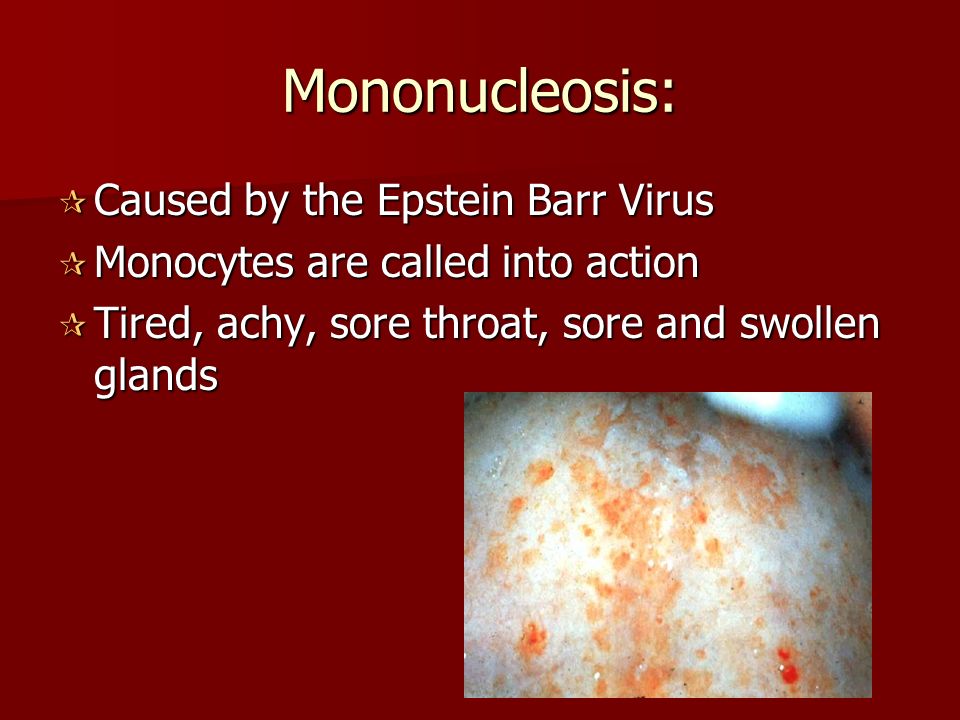 Mononucleosis:

Caused by the Epstein Barr Virus

Monocytes are called into action

Tired, achy, sore throat, sore and swollen glands